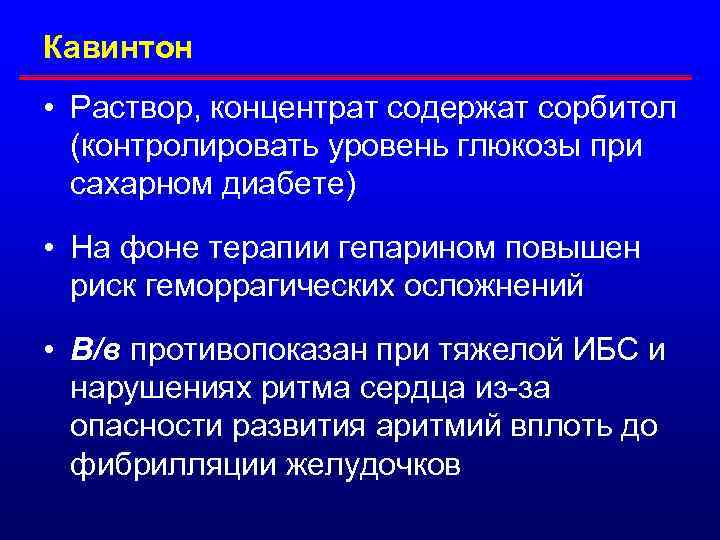 Кавинтон

• Раствор, концентрат содержат сорбитол (контролировать уровень глюкозы при сахарном диабете)

• На фоне терапии гепарином повышен риск геморрагических осложнений

• В/в противопоказан при тяжелой ИБС и нарушениях ритма сердца из-за опасности развития аритмий вплоть до фибрилляции желудочков